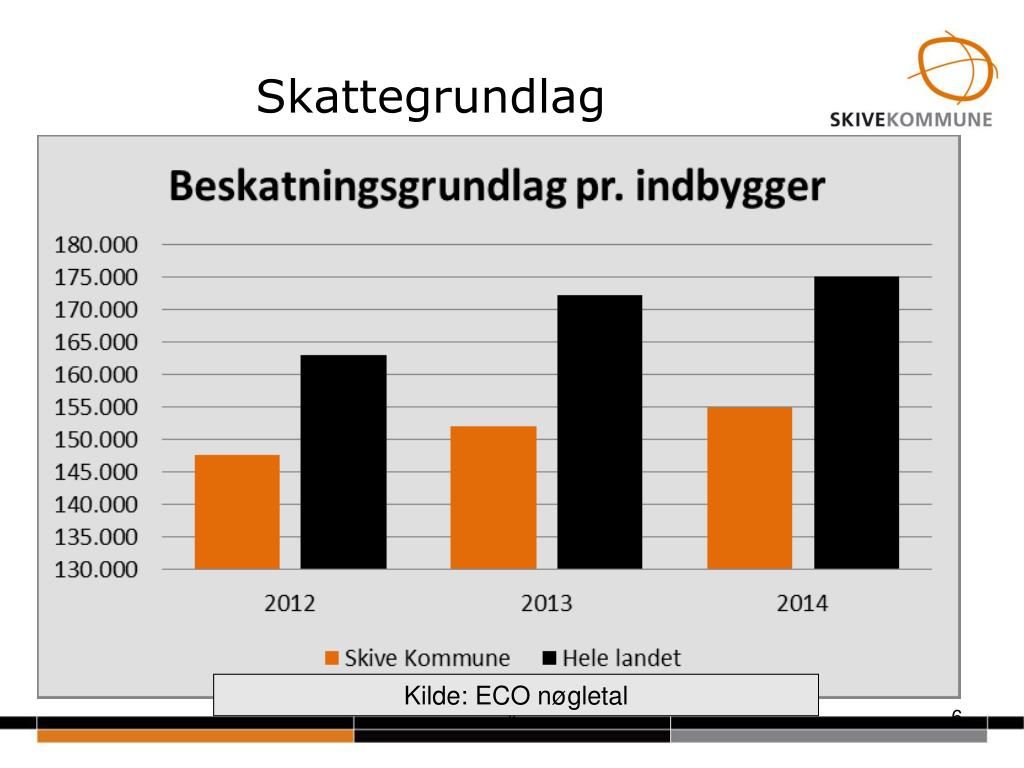 Skattegrundlag

SKIVEKOMMUNE

Beskatningsgrundlag pr. indbygger

180.000
175.000
170.000
165.000
160.000
155.000
150.000
145.000
140.000
135.000
130.000

2012
2013
2014

Skive Kommune
Hele landet

Kilde: ECO nøgletal

6